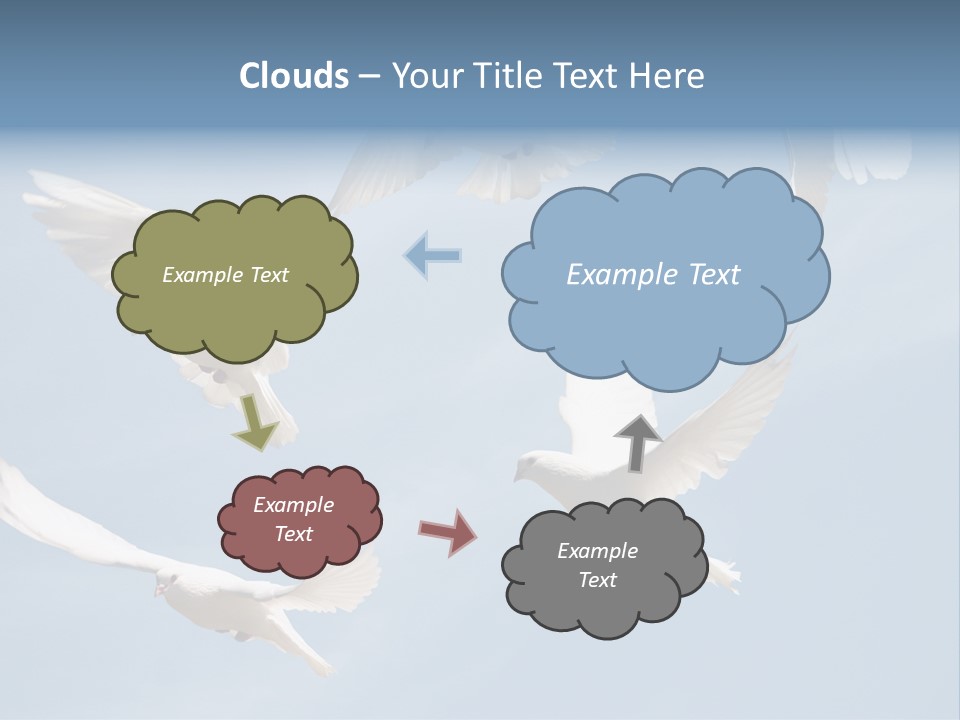 Clouds – Your Title Text Here

Example Text

Example Text

Example Text

Example Text